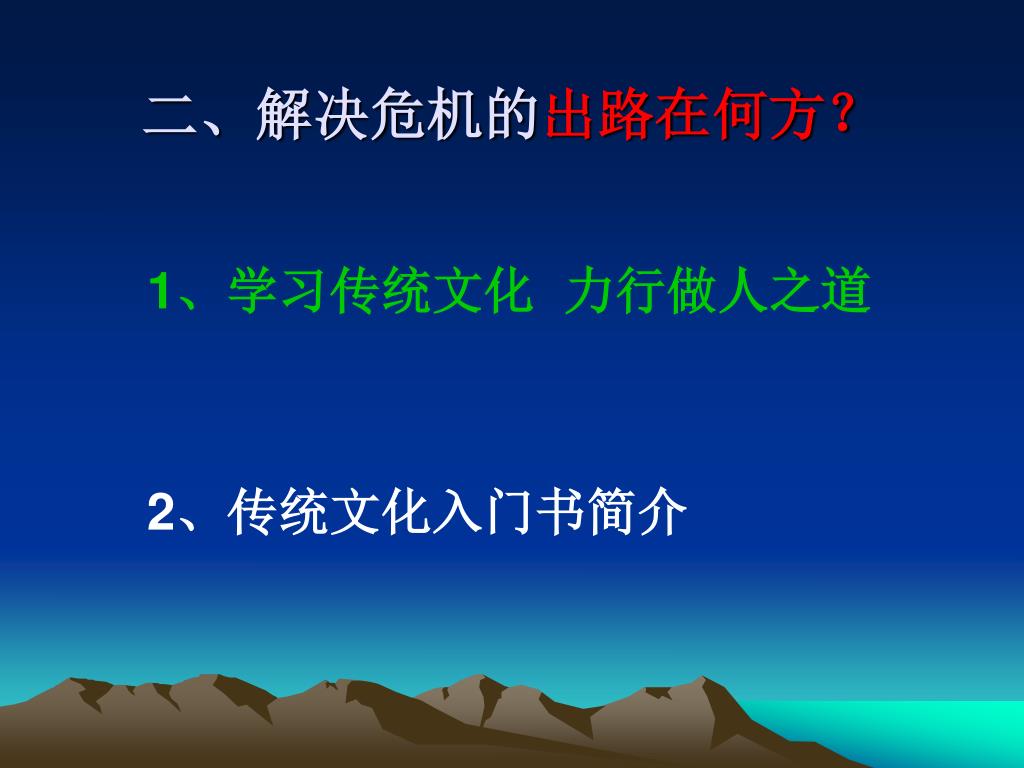 二、解决危机的出路在何方？

1、学习传统文化  力行做人之道

2、传统文化入门书简介